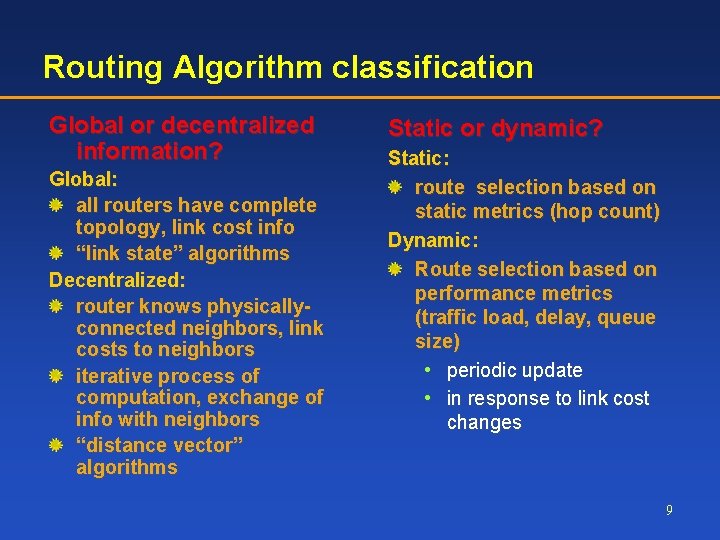 Routing Algorithm classification

Global or decentralized information?

Global:

- all routers have complete topology, link cost info
- “link state” algorithms

Decentralized:

- router knows physically-connected neighbors, link costs to neighbors
- iterative process of computation, exchange of info with neighbors
- “distance vector” algorithms

Static or dynamic?

Static:

- route selection based on static metrics (hop count)

Dynamic:

- Route selection based on performance metrics (traffic load, delay, queue size)
  - periodic update
  - in response to link cost changes

9